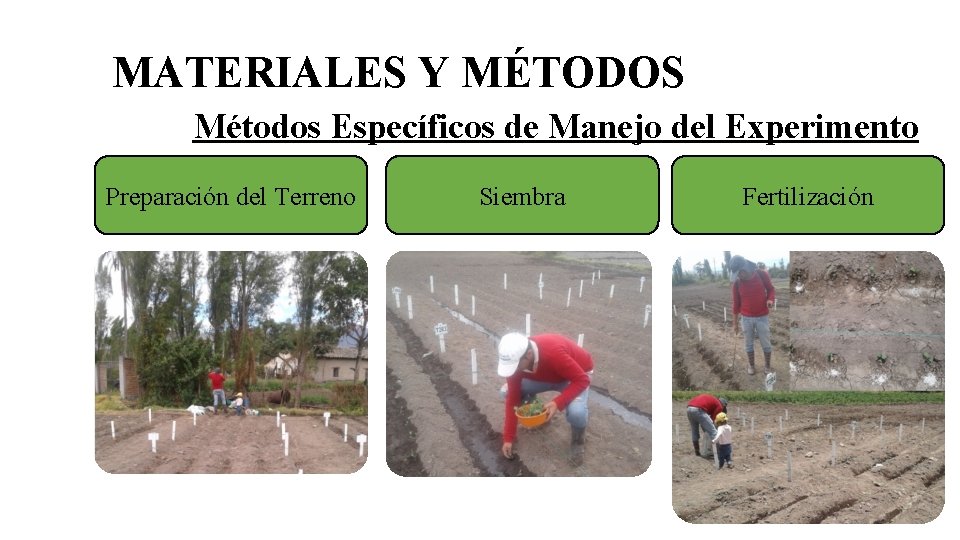 MATERIALES Y MÉTODOS

Métodos Específicos de Manejo del Experimento

Preparación del Terreno

Siembra

Fertilización